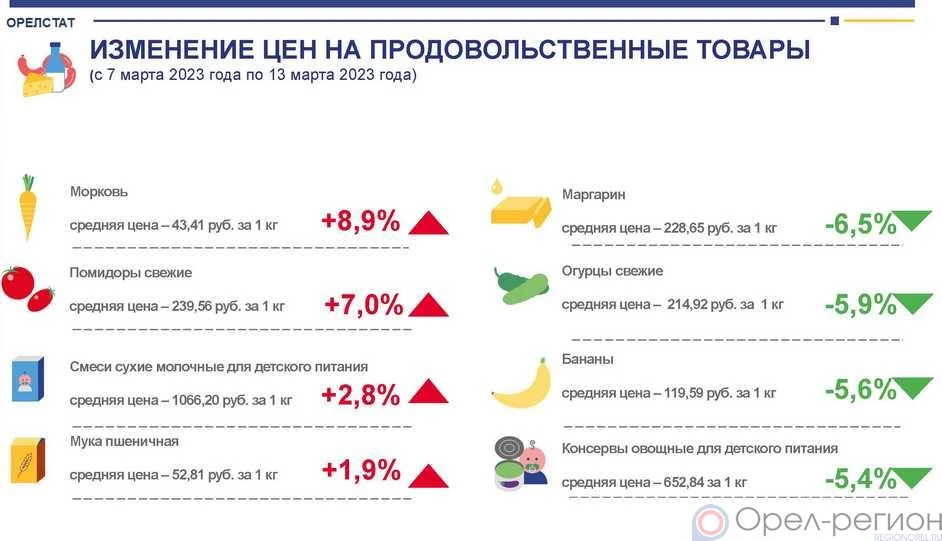 ОРЕЛСТАТ

ИЗМЕНЕНИЕ ЦЕН НА ПРОДОВОЛЬСТВЕННЫЕ ТОВАРЫ
(с 7 марта 2023 года по 13 марта 2023 года)

Морковь
средняя цена – 43,41 руб. за 1 кг
+8,9%

Помидоры свежие
средняя цена – 239,56 руб. за 1 кг
+7,0%

Смеси сухие молочные для детского питания
средняя цена – 1066,20 руб. за 1 кг
+2,8%

Мука пшеничная
средняя цена – 52,81 руб. за 1 кг
+1,9%

Маргарин
средняя цена – 228,65 руб. за 1 кг
-6,5%

Огурцы свежие
средняя цена – 214,92 руб. за 1 кг
-5,9%

Бананы
средняя цена – 119,59 руб. за 1 кг
-5,6%

Консервы овощные для детского питания
средняя цена – 652,84 за 1 кг
-5,4%

Орел-регион
REGIONOREL.RU